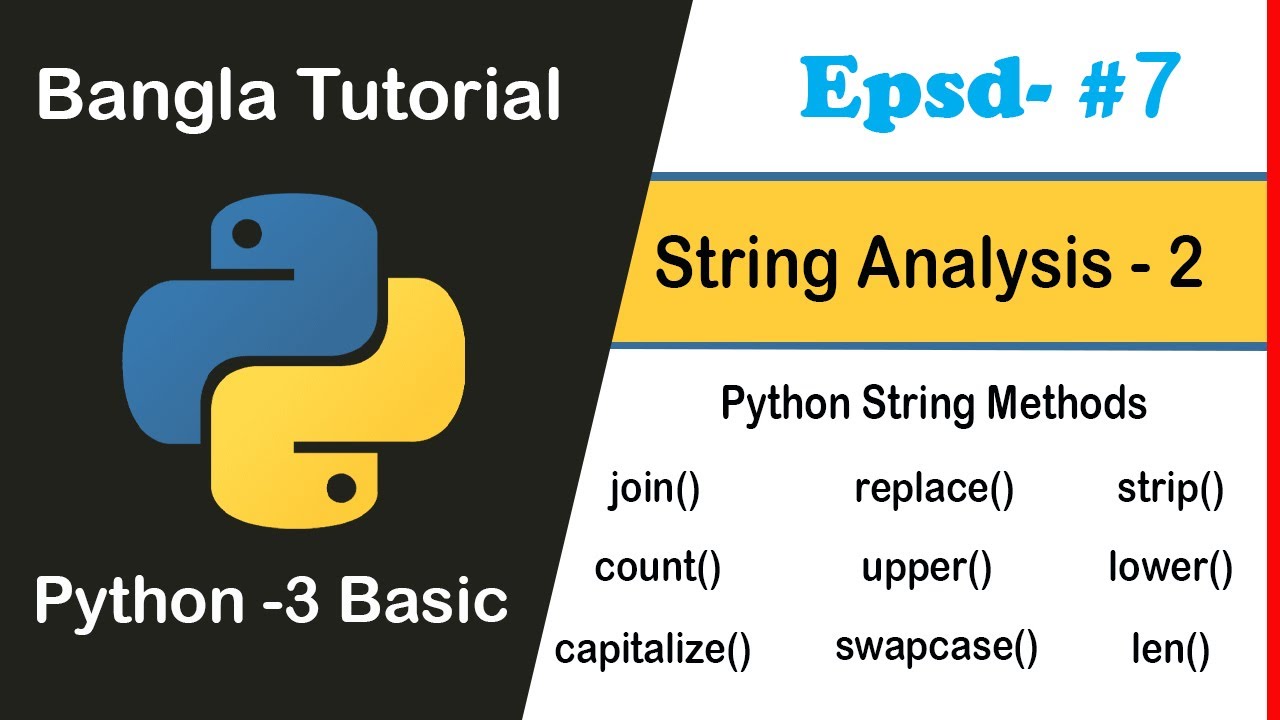 Bangla Tutorial

Python -3 Basic

Epsd- #7

String Analysis - 2

Python String Methods

join() replace() strip()

count() upper() lower()

capitalize() swapcase() len()